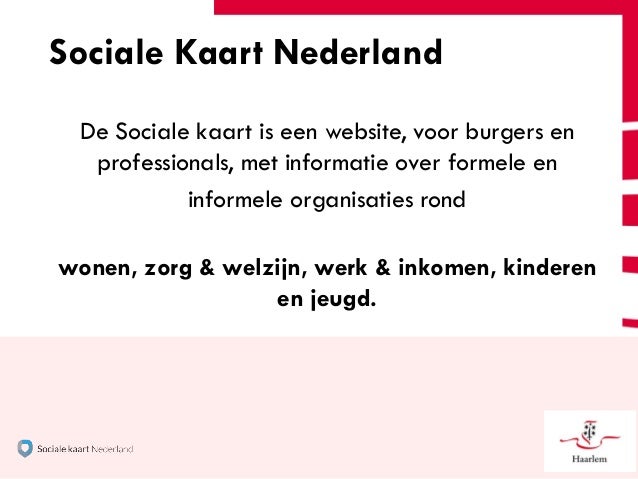 Sociale Kaart Nederland

De Sociale kaart is een website, voor burgers en professionals, met informatie over formele en informele organisaties rond

wonen, zorg & welzijn, werk & inkomen, kinderen en jeugd.

Sociale kaart Nederland

Haarlem